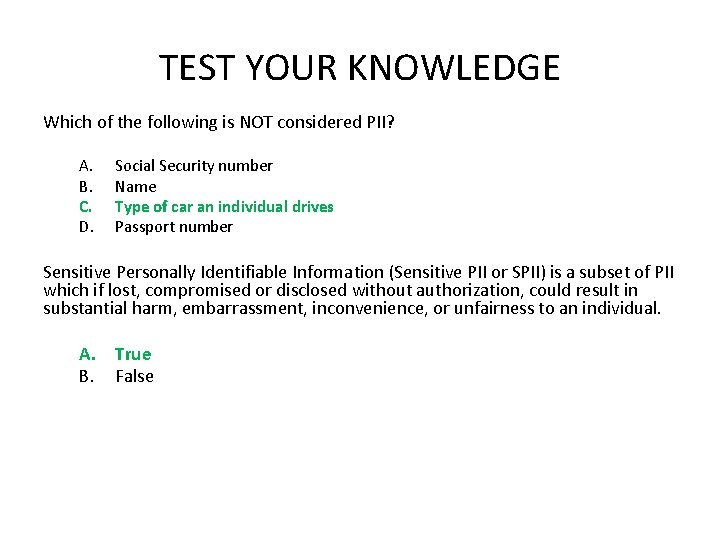 TEST YOUR KNOWLEDGE

Which of the following is NOT considered PII?

A. Social Security number
B. Name
C. Type of car an individual drives
D. Passport number

Sensitive Personally Identifiable Information (Sensitive PII or SPII) is a subset of PII which if lost, compromised or disclosed without authorization, could result in substantial harm, embarrassment, inconvenience, or unfairness to an individual.

A. True
B. False